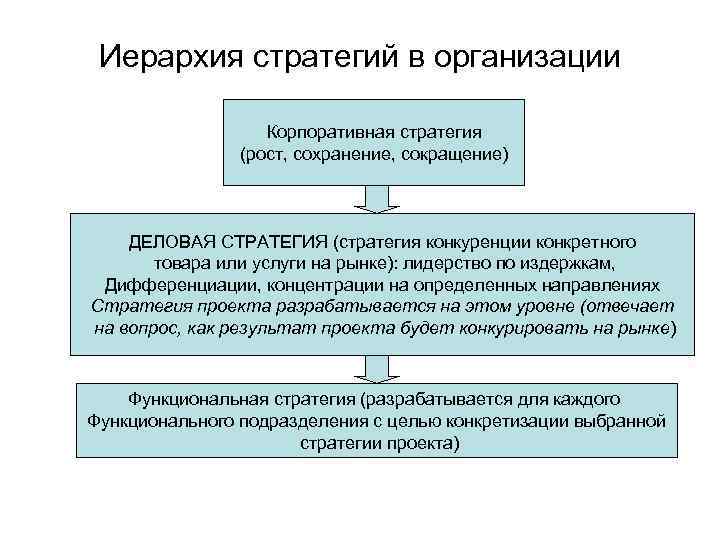 Иерархия стратегий в организации

Корпоративная стратегия (рост, сохранение, сокращение)

ДЕЛОВАЯ СТРАТЕГИЯ (стратегия конкуренции конкретного товара или услуги на рынке): лидерство по издержкам, Дифференциации, концентрации на определенных направлениях Стратегия проекта разрабатывается на этом уровне (отвечает на вопрос, как результат проекта будет конкурировать на рынке)

Функциональная стратегия (разрабатывается для каждого Функционального подразделения с целью конкретизации выбранной стратегии проекта)